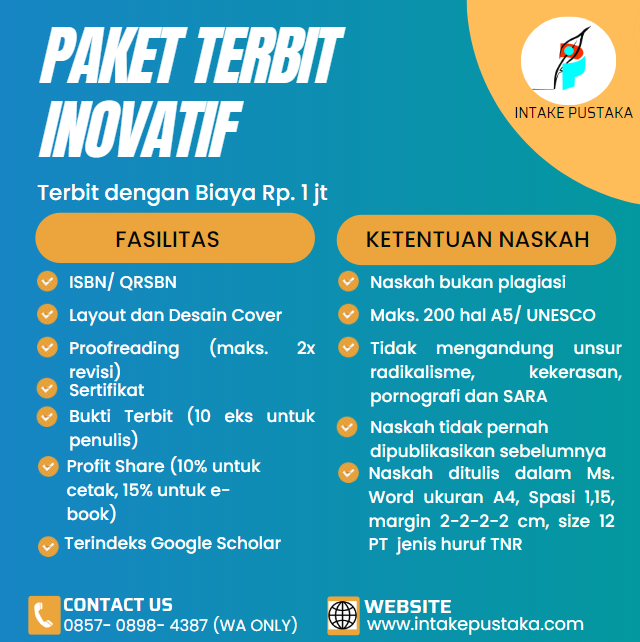 PAKET TERBIT INOVATIF

INTAKE PUSTAKA

Terbit dengan Biaya Rp. 1 jt

FASILITAS

ISBN/ QRSBN

Layout dan Desain Cover

Proofreading (maks. 2x revisi)

Sertifikat

Bukti Terbit (10 eks untuk penulis)

Profit Share (10% untuk cetak, 15% untuk e-book)

Terindeks Google Scholar

KETENTUAN NASKAH

Naskah bukan plagiasi

Maks. 200 hal A5/ UNESCO

Tidak mengandung unsur radikalisme, kekerasan, pornografi dan SARA

Naskah tidak pernah dipublikasikan sebelumnya

Naskah ditulis dalam Ms. Word ukuran A4, Spasi 1,15, margin 2-2-2-2 cm, size 12 PT jenis huruf TNR

CONTACT US
0857- 0898- 4387 (WA ONLY)

WEBSITE
www.intakepustaka.com